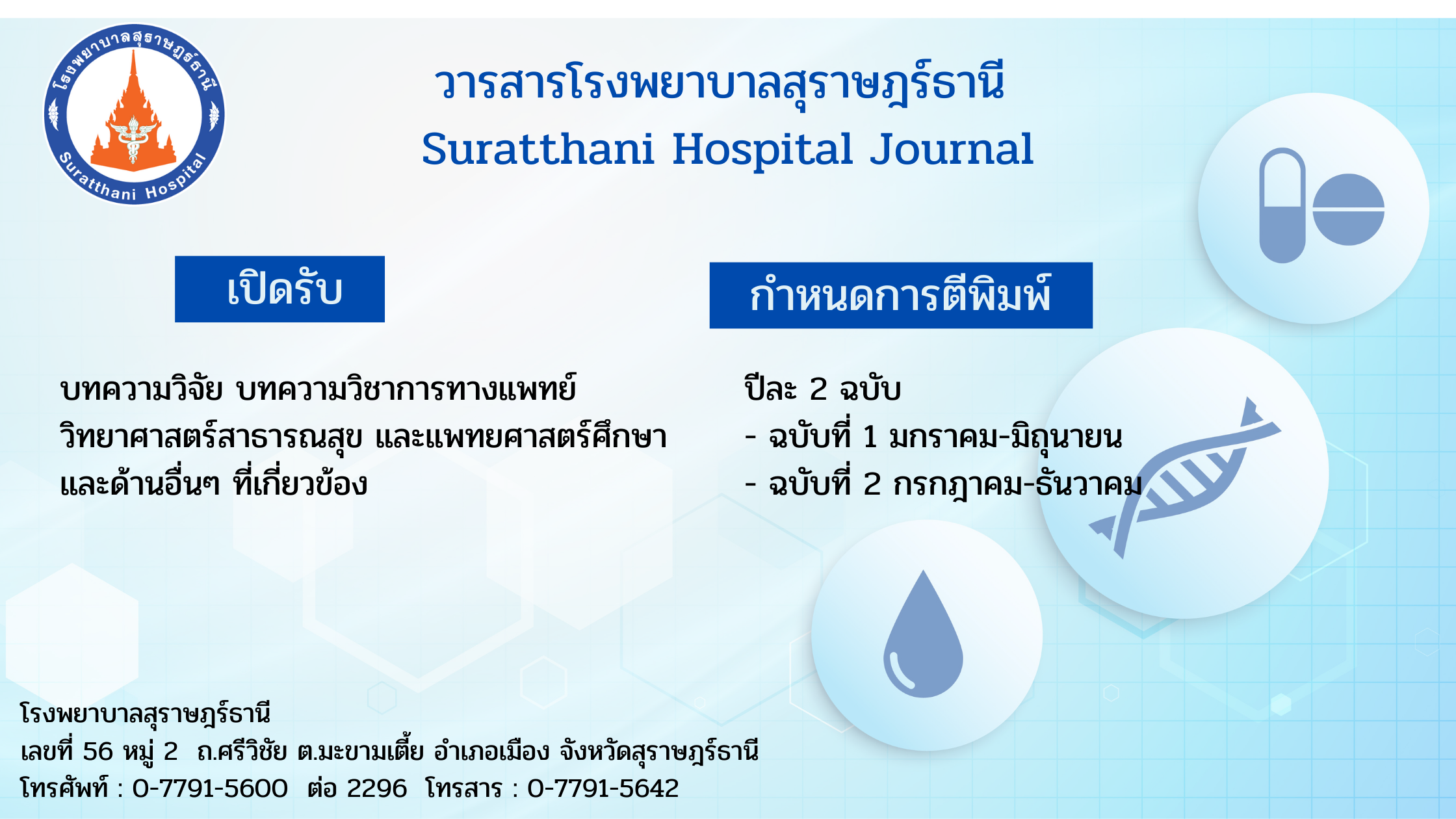 โรงพยาบาลสุราษฎร์ธานี
Suratthani Hospital

วารสารโรงพยาบาลสุราษฎร์ธานี
Suratthani Hospital Journal

เปิดรับ

บทความวิจัย บทความวิชาการทางแพทย์ วิทยาศาสตร์สาธารณสุข และแพทยศาสตร์ศึกษา และด้านอื่นๆ ที่เกี่ยวข้อง

กำหนดการตีพิมพ์

ปีละ 2 ฉบับ
- ฉบับที่ 1 มกราคม-มิถุนายน
- ฉบับที่ 2 กรกฎาคม-ธันวาคม

โรงพยาบาลสุราษฎร์ธานี
เลขที่ 56 หมู่ 2 ถ.ศรีวิชัย ต.มะขามเตี้ย อำเภอเมือง จังหวัดสุราษฎร์ธานี
โทรศัพท์ : 0-7791-5600 ต่อ 2296 โทรสาร : 0-7791-5642